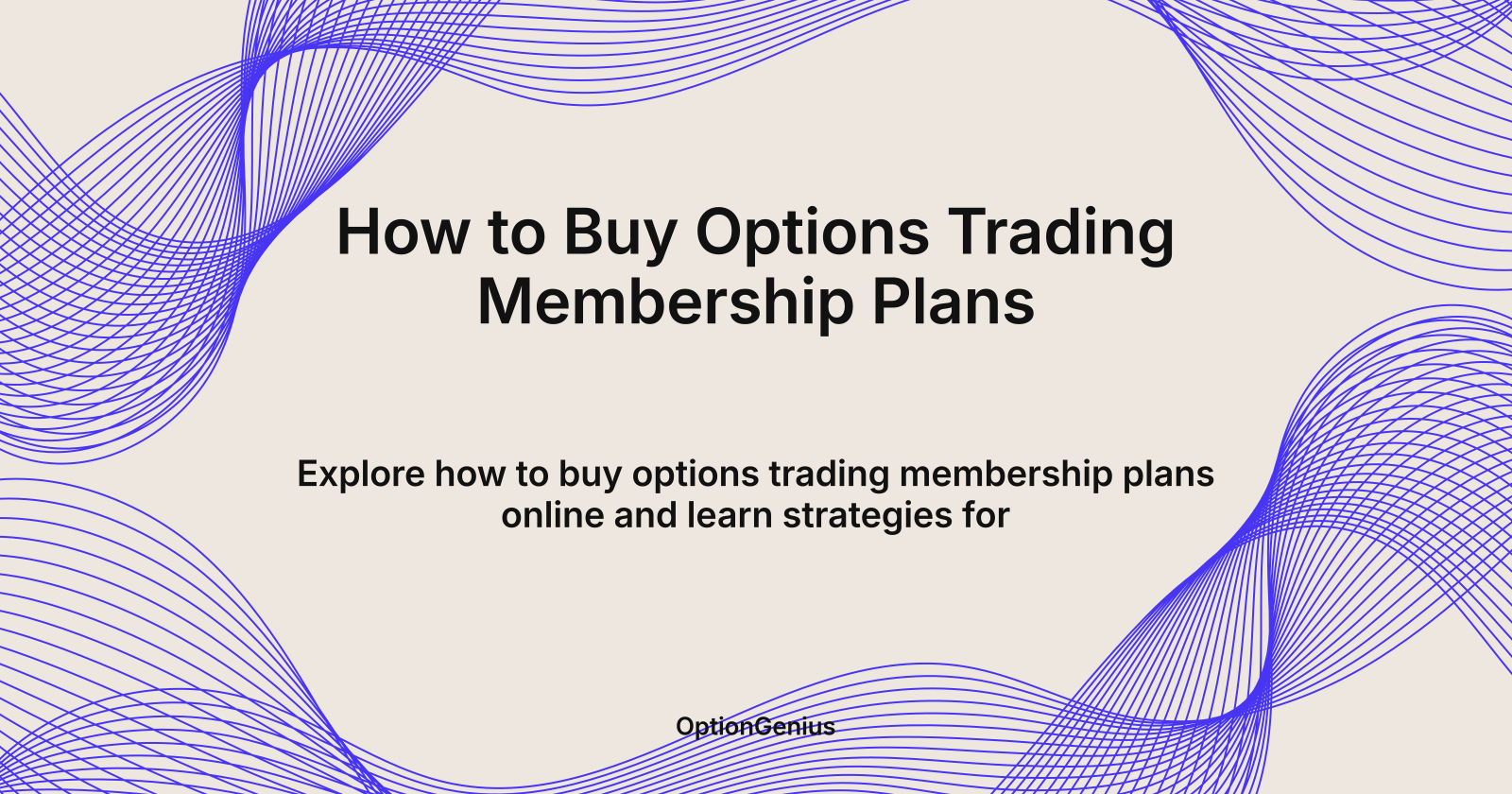 How to Buy Options Trading Membership Plans

Explore how to buy options trading membership plans online and learn strategies for

OptionGenius